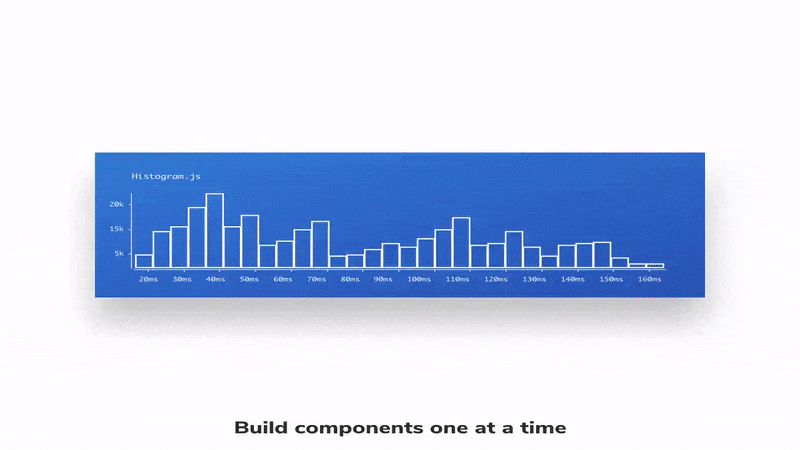 Histogram.js

20k
15k
5k

20ms 30ms 40ms 50ms 60ms 70ms 80ms 90ms 100ms 110ms 120ms 130ms 140ms 150ms 160ms

Build components one at a time